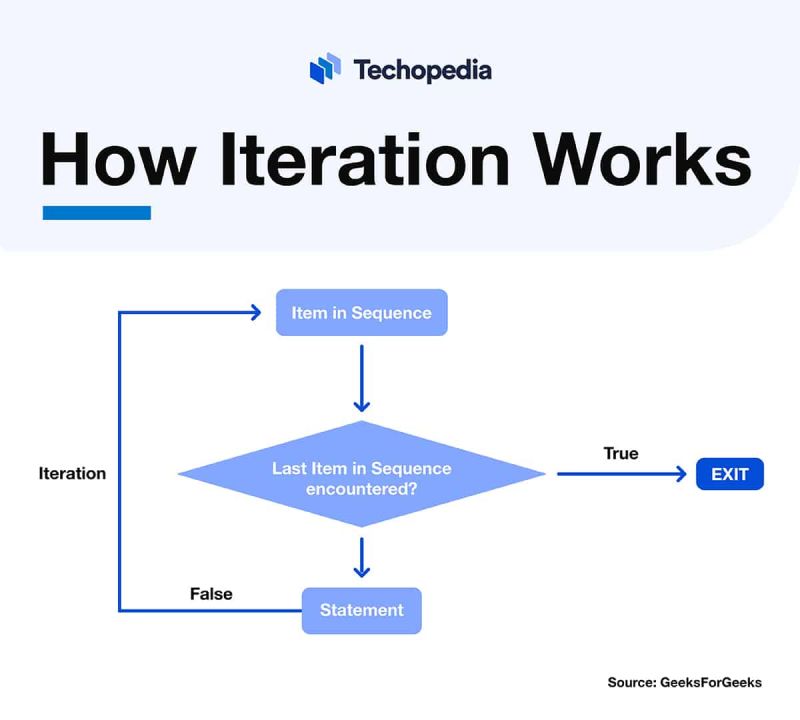 Techopedia

How Iteration Works

Item in Sequence

Iteration

Last Item in Sequence encountered?

True

EXIT

False

Statement

Source: GeeksForGeeks